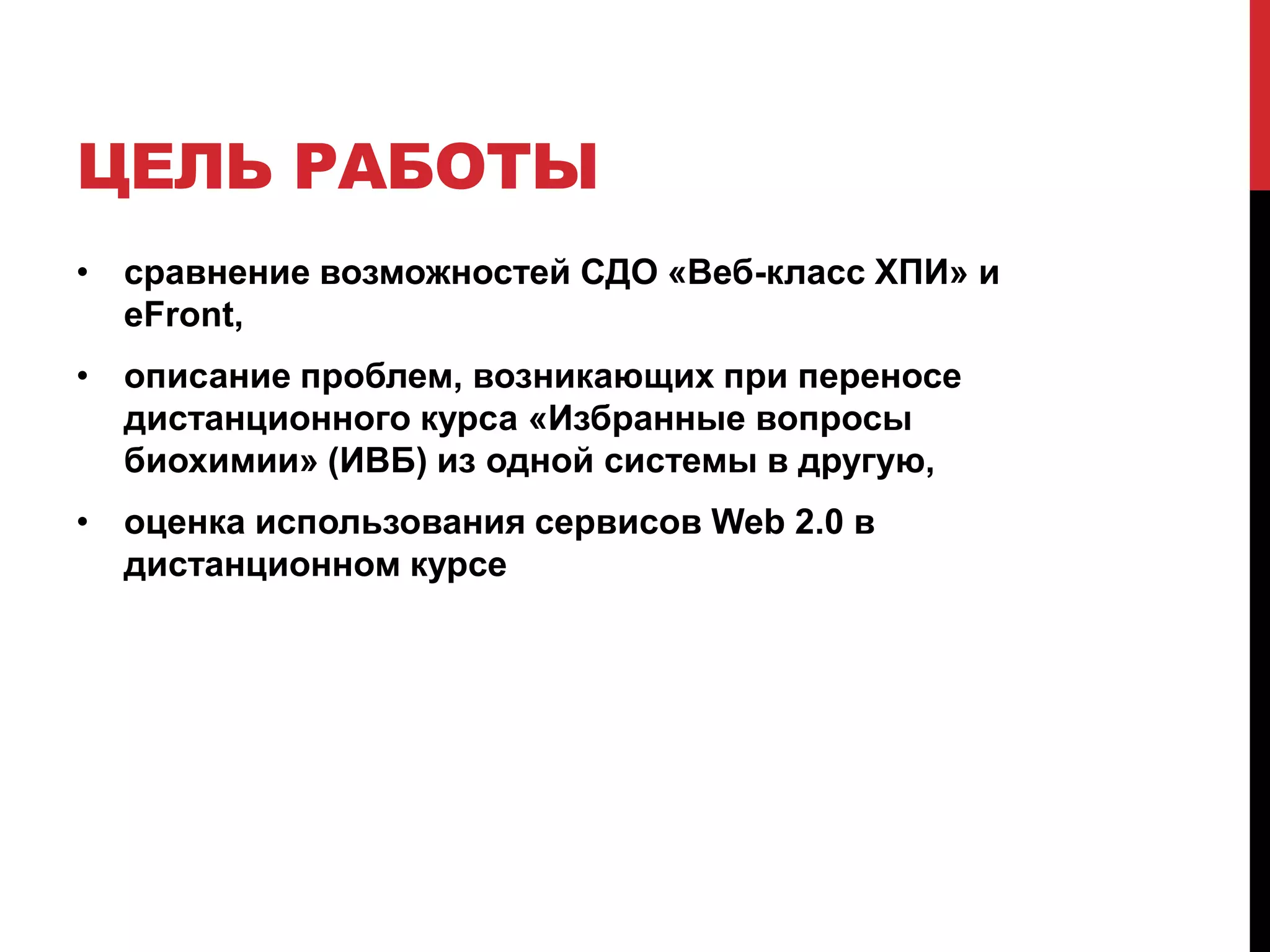 ЦЕЛЬ РАБОТЫ

• сравнение возможностей СДО «Веб-класс ХПИ» и eFront,

• описание проблем, возникающих при переносе дистанционного курса «Избранные вопросы биохимии» (ИВБ) из одной системы в другую,

• оценка использования сервисов Web 2.0 в дистанционном курсе